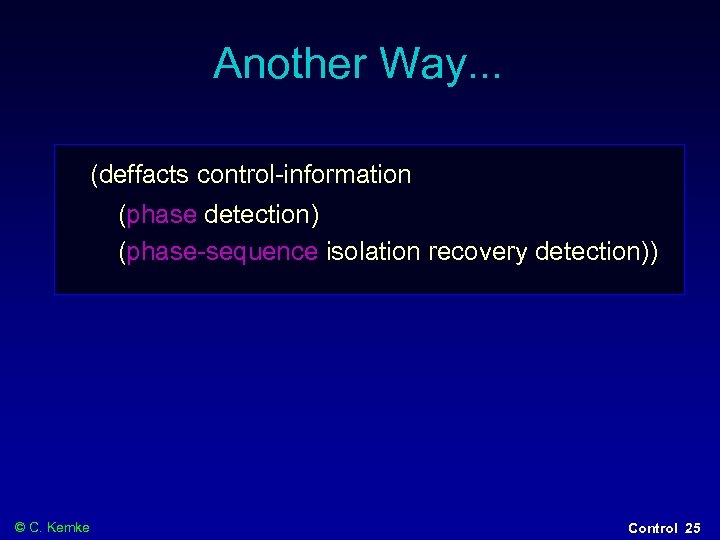 Another Way...

(deffacts control-information
(phase detection)
(phase-sequence isolation recovery detection))

© C. Kemke

Control 25